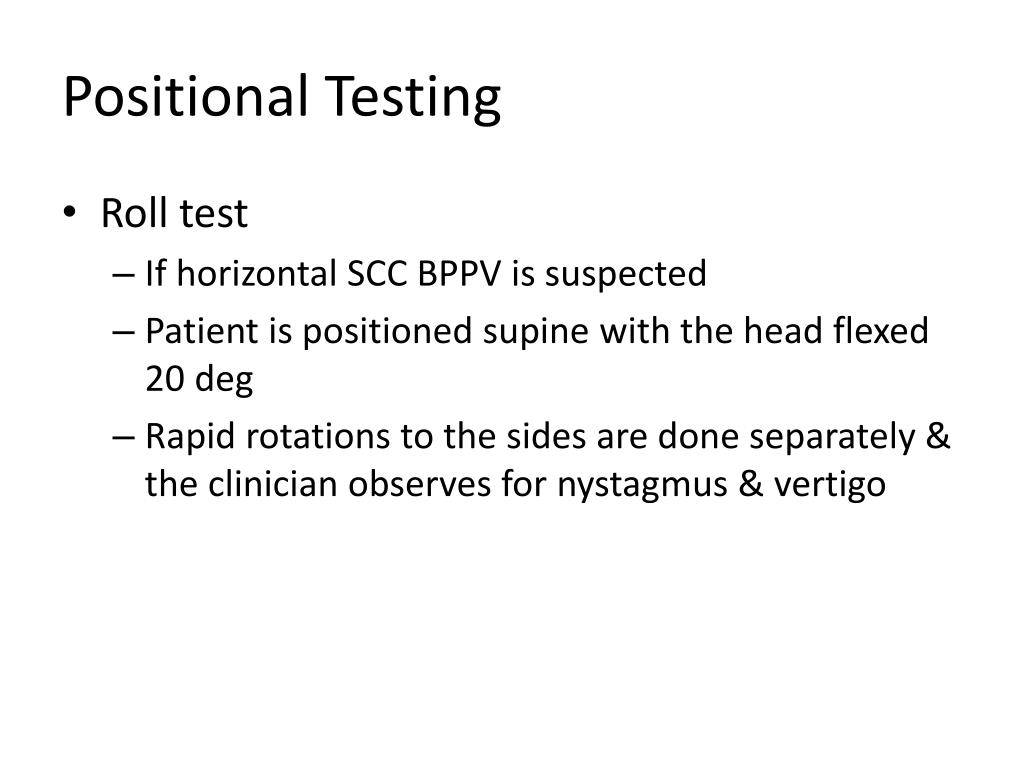 Positional Testing

• Roll test
– If horizontal SCC BPPV is suspected
– Patient is positioned supine with the head flexed 20 deg
– Rapid rotations to the sides are done separately & the clinician observes for nystagmus & vertigo